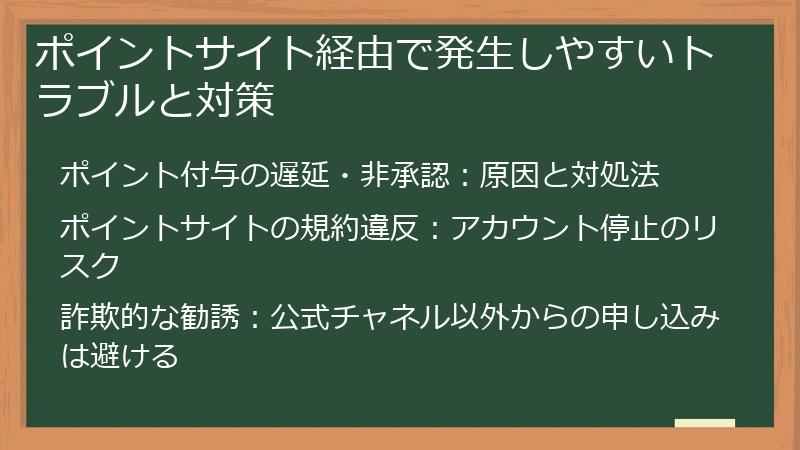 ポイントサイト経由で発生しやすいトラブルと対策

ポイント付与の遅延・非承認：原因と対処法

ポイントサイトの規約違反：アカウント停止のリスク

詐欺的な勧誘：公式チャネル以外からの申し込みは避ける